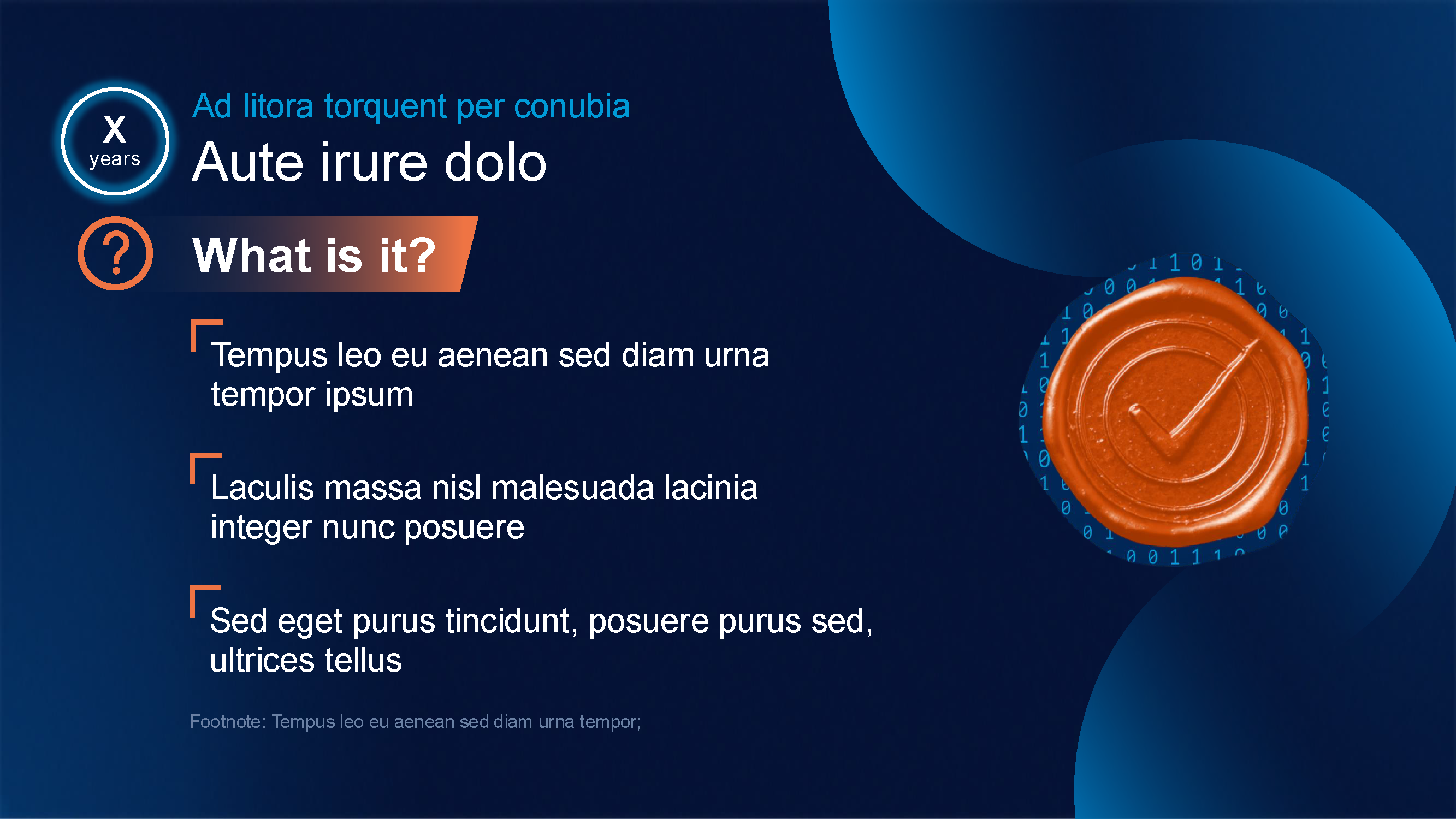 X
years

Ad litora torquent per conubia

Aute irure dolo

?

What is it?

Tempus leo eu aenean sed diam urna tempor ipsum

Laculis massa nisl malesuada lacinia integer nunc posuere

Sed eget purus tincidunt, posuere purus sed, ultrices tellus

Footnote: Tempus leo eu aenean sed diam urna tempor;